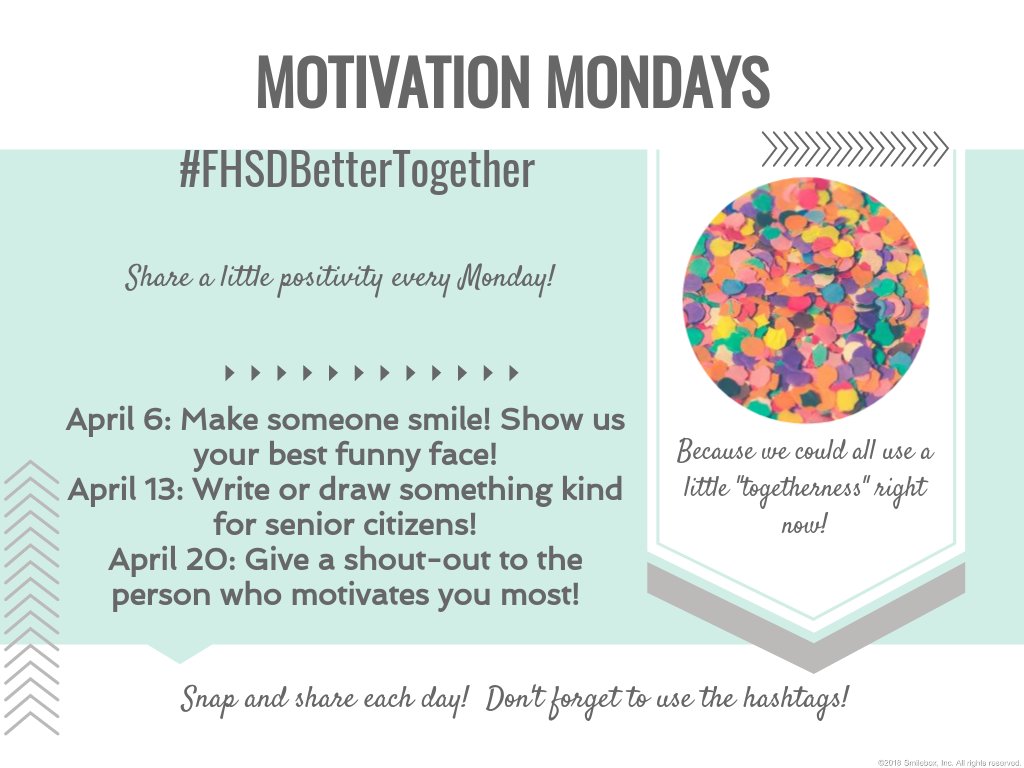 MOTIVATION MONDAYS

#FHSDBetterTogether

Share a little positivity every Monday!

April 6: Make someone smile! Show us your best funny face!
April 13: Write or draw something kind for senior citizens!
April 20: Give a shout-out to the person who motivates you most!

Because we could all use a little "togetherness" right now!

Snap and share each day! Don't forget to use the hashtags!

©2018 Smilebox, Inc. All rights reserved.